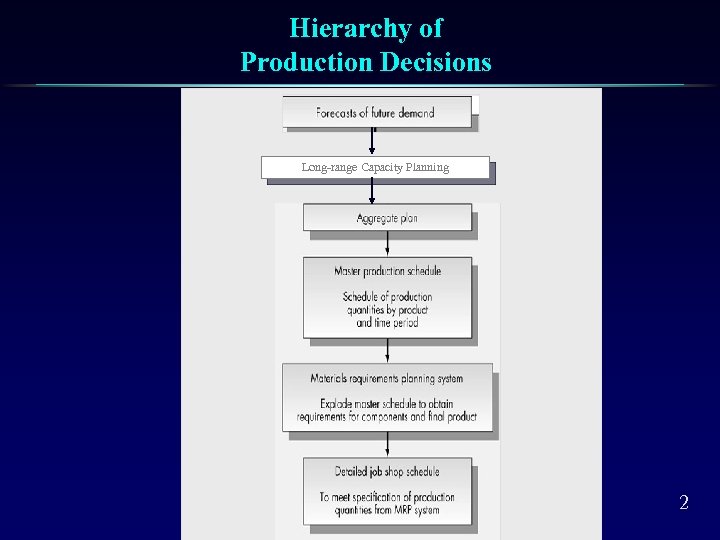 Hierarchy of
Production Decisions

Forecasts of future demand

Long-range Capacity Planning

Aggregate plan

Master production schedule

Schedule of production quantities by product and time period

Materials requirements planning system

Explode master schedule to obtain requirements for components and final product

Detailed job shop schedule

To meet specification of production quantities from MRP system

2